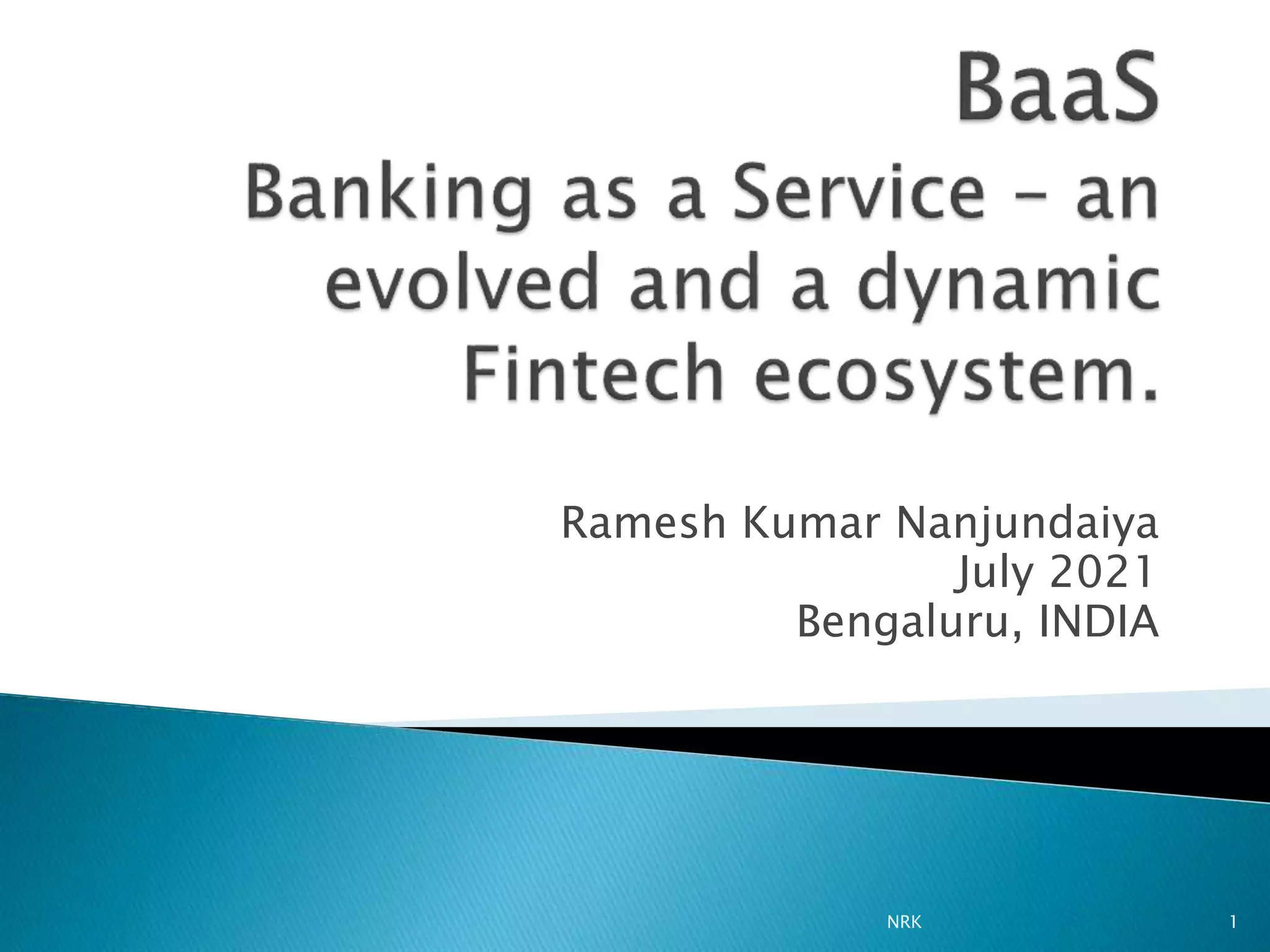 BaaS
Banking as a Service – an evolved and a dynamic Fintech ecosystem.

Ramesh Kumar Nanjundaiya
July 2021
Bengaluru, INDIA

NRK

1